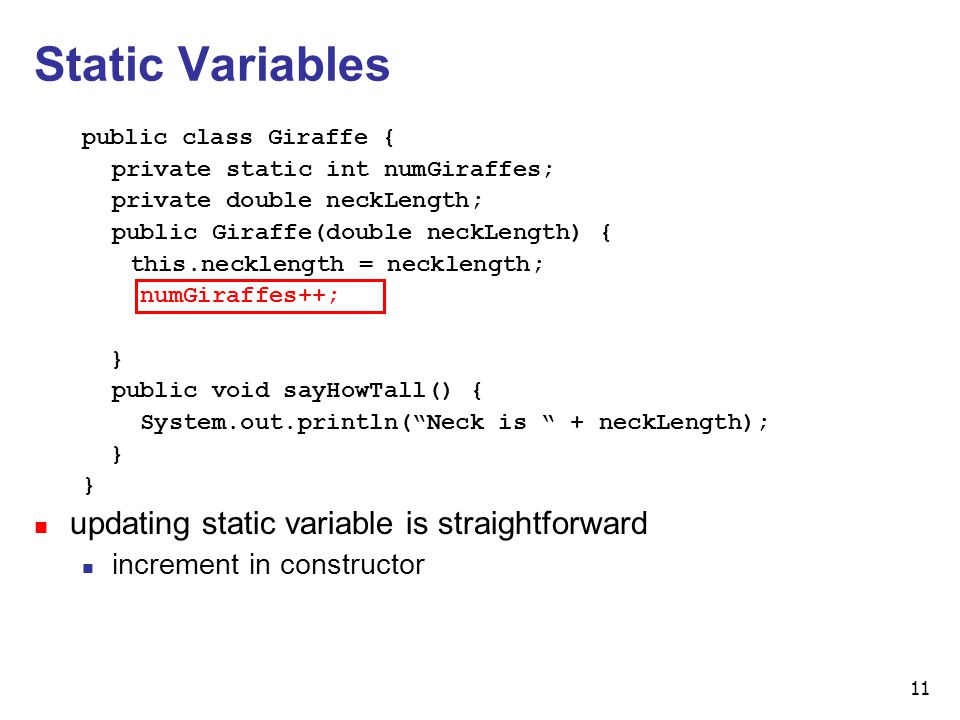 Static Variables

public class Giraffe {
  private static int numGiraffes;
  private double neckLength;
  public Giraffe(double neckLength) {
   this.necklength = necklength;
   numGiraffes++;

  }
  public void sayHowTall() {
    System.out.println(“Neck is “ + neckLength);
  }
}

updating static variable is straightforward

increment in constructor

11